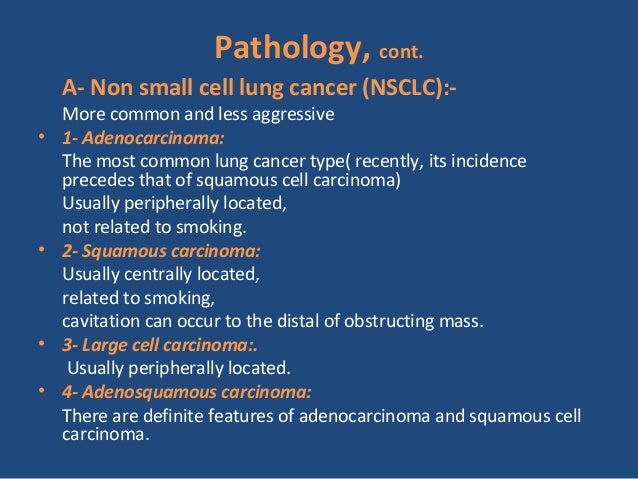 Pathology, cont.

A- Non small cell lung cancer (NSCLC):-

More common and less aggressive

• 1- Adenocarcinoma:

The most common lung cancer type( recently, its incidence precedes that of squamous cell carcinoma)

Usually peripherally located,

not related to smoking.

• 2- Squamous carcinoma:

Usually centrally located,

related to smoking,

cavitation can occur to the distal of obstructing mass.

• 3- Large cell carcinoma:.

Usually peripherally located.

• 4- Adenosquamous carcinoma:

There are definite features of adenocarcinoma and squamous cell carcinoma.